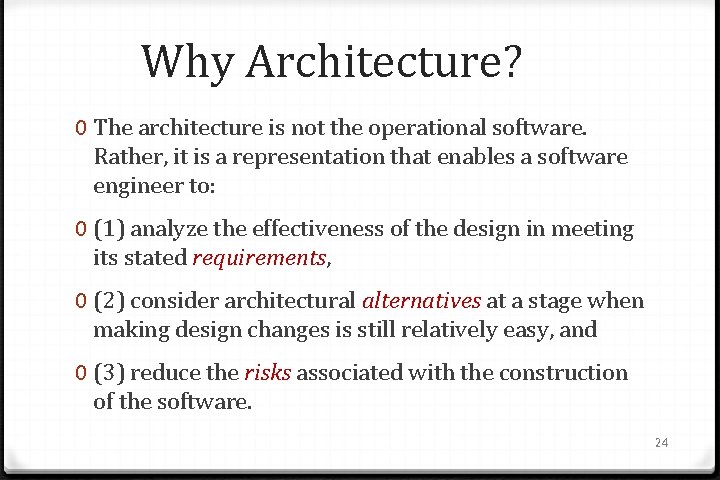 Why Architecture?

0 The architecture is not the operational software. Rather, it is a representation that enables a software engineer to:

0 (1) analyze the effectiveness of the design in meeting its stated requirements,

0 (2) consider architectural alternatives at a stage when making design changes is still relatively easy, and

0 (3) reduce the risks associated with the construction of the software.

24